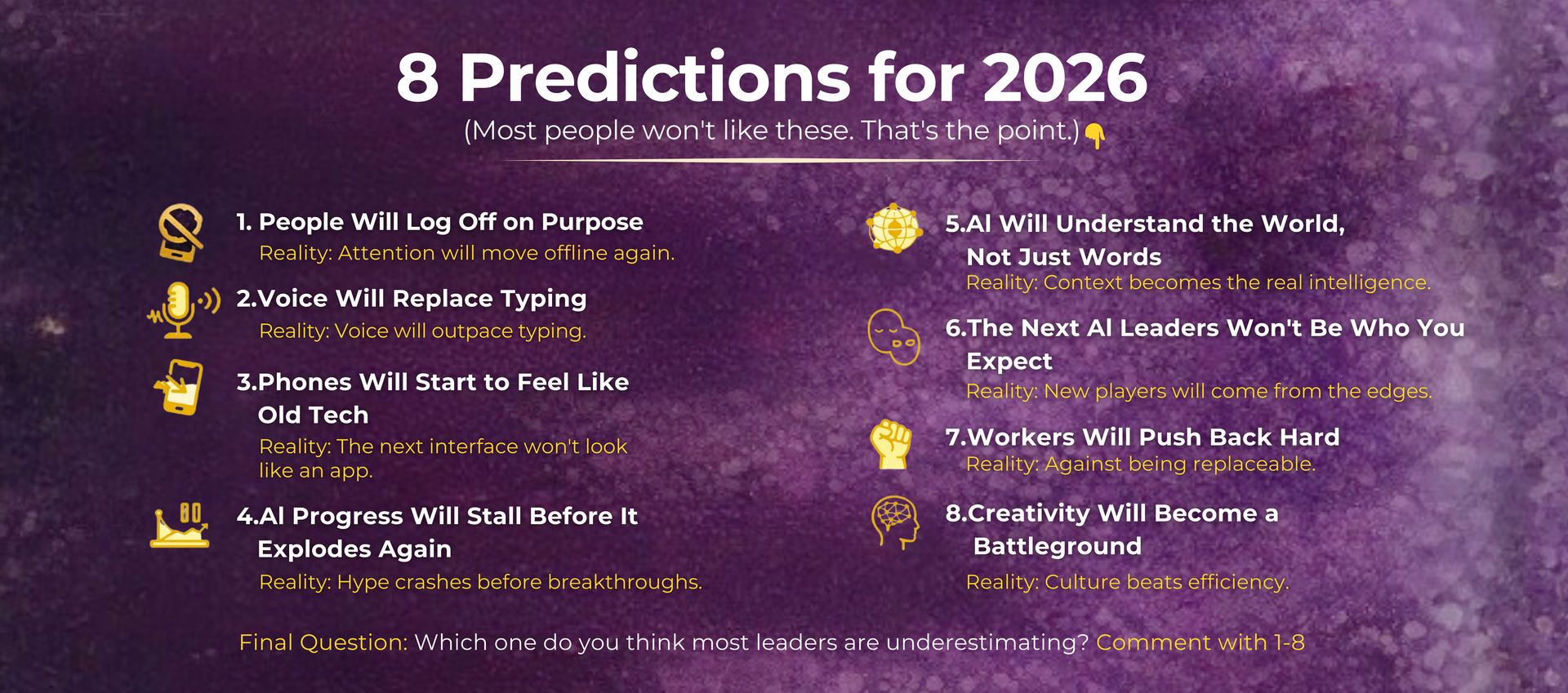 8 Predictions for 2026

(Most people won't like these. That's the point.)👇

1. People Will Log Off on Purpose
Reality: Attention will move offline again.

2.Voice Will Replace Typing
Reality: Voice will outpace typing.

3.Phones Will Start to Feel Like Old Tech
Reality: The next interface won't look like an app.

4.AI Progress Will Stall Before It Explodes Again
Reality: Hype crashes before breakthroughs.

5.AI Will Understand the World, Not Just Words
Reality: Context becomes the real intelligence.

6.The Next AI Leaders Won't Be Who You Expect
Reality: New players will come from the edges.

7.Workers Will Push Back Hard
Reality: Against being replaceable.

8.Creativity Will Become a Battleground
Reality: Culture beats efficiency.

Final Question: Which one do you think most leaders are underestimating? Comment with 1-8